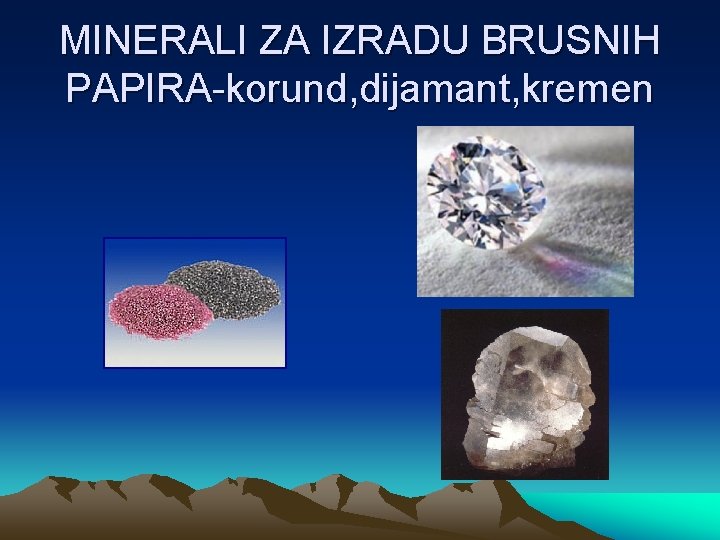 MINERALI ZA IZRADU BRUSNIH PAPIRA-korund,dijamant,kremen